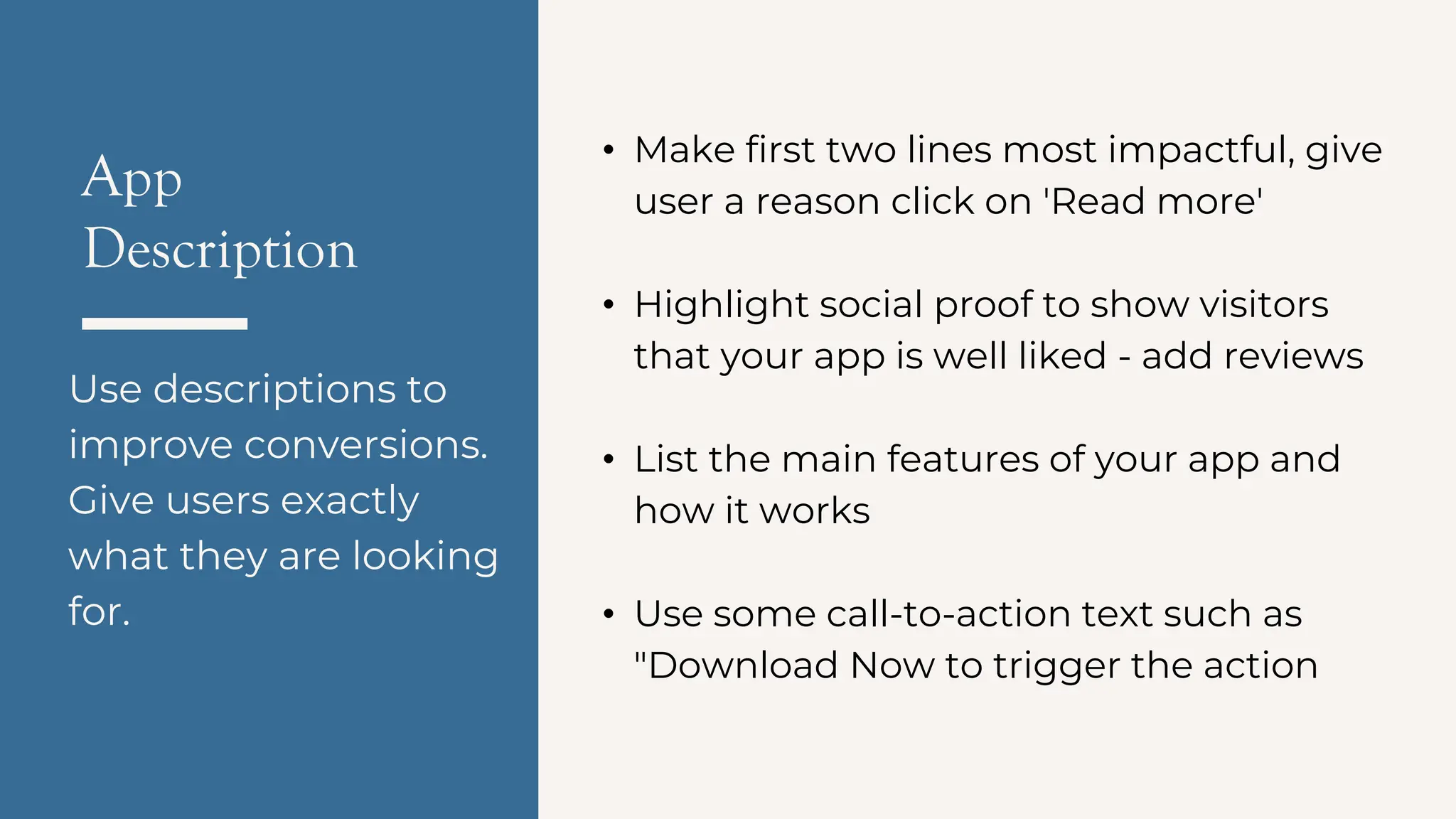 App Description

Use descriptions to improve conversions. Give users exactly what they are looking for.

• Make first two lines most impactful, give user a reason click on 'Read more'

• Highlight social proof to show visitors that your app is well liked - add reviews

• List the main features of your app and how it works

• Use some call-to-action text such as "Download Now to trigger the action